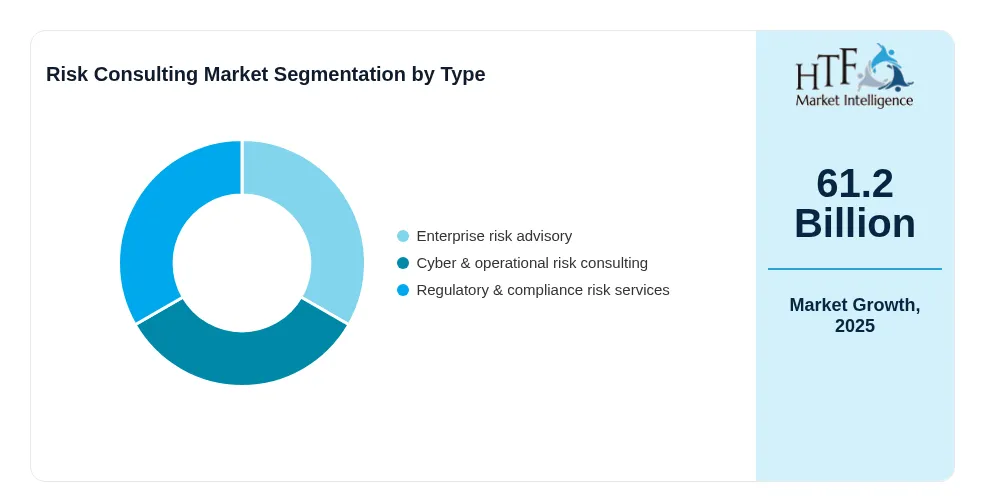 Risk Consulting Market Segmentation by Type

Enterprise risk advisory
Cyber & operational risk consulting
Regulatory & compliance risk services

HTF
Market Intelligence

61.2 Billion

Market Growth, 2025